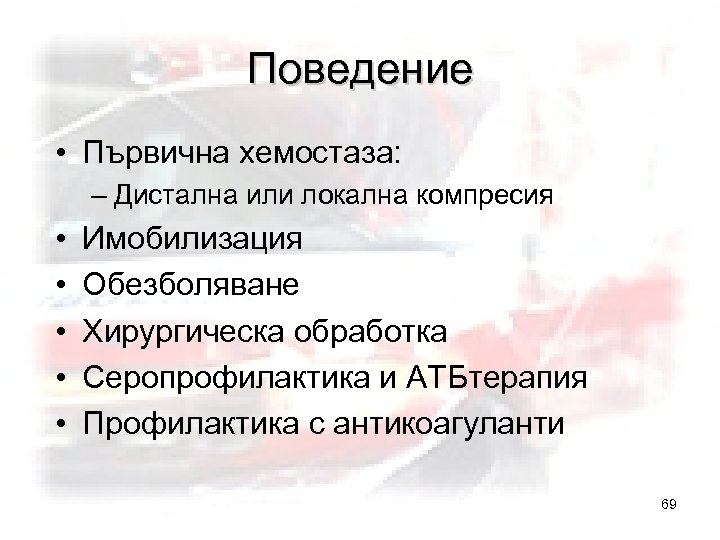 Поведение

• Първична хемостаза:
– Дистална или локална компресия
• Имобилизация
• Обезболяване
• Хирургическа обработка
• Серопрофилактика и АТБтерапия
• Профилактика с антикоагуланти

69